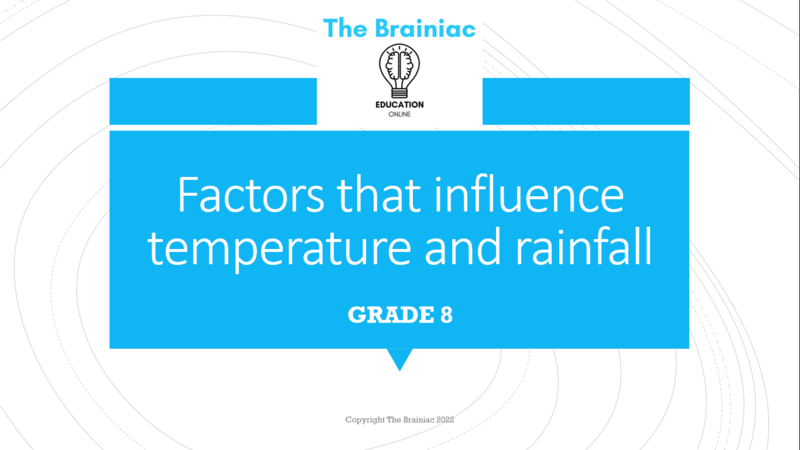 The Brainiac

EDUCATION
ONLINE

Factors that influence temperature and rainfall

GRADE 8

Copyright The Brainiac 2022